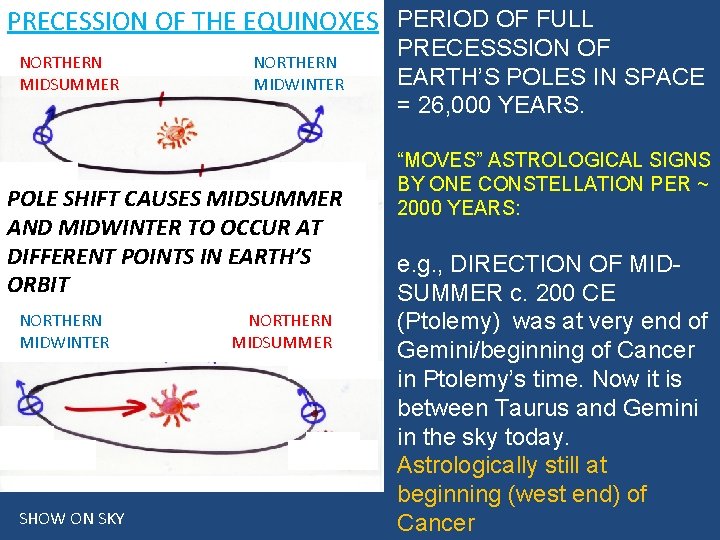 PRECESSION OF THE EQUINOXES

NORTHERN
MIDSUMMER

NORTHERN
MIDWINTER

POLE SHIFT CAUSES MIDSUMMER AND MIDWINTER TO OCCUR AT DIFFERENT POINTS IN EARTH'S ORBIT

NORTHERN
MIDWINTER

NORTHERN
MIDSUMMER

SHOW ON SKY

PERIOD OF FULL PRECESSSION OF EARTH'S POLES IN SPACE = 26,000 YEARS.

"MOVES" ASTROLOGICAL SIGNS BY ONE CONSTELLATION PER ~ 2000 YEARS:

e.g., DIRECTION OF MID-SUMMER c. 200 CE (Ptolemy) was at very end of Gemini/beginning of Cancer in Ptolemy's time. Now it is between Taurus and Gemini in the sky today.

Astrologically still at beginning (west end) of Cancer